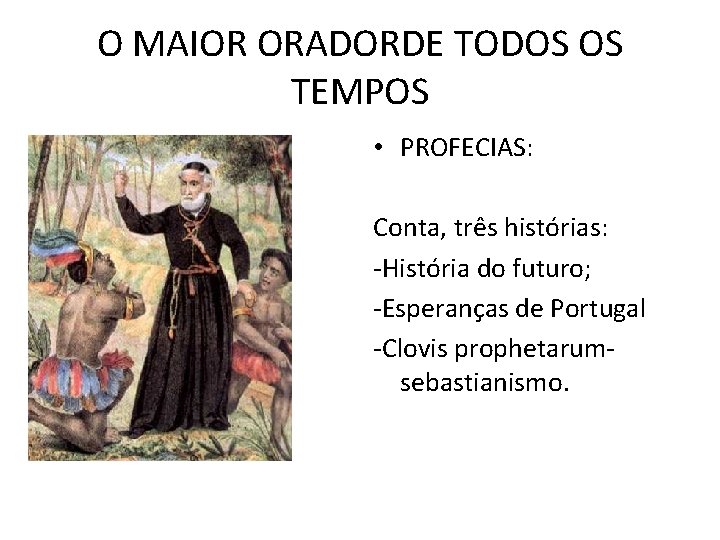 O MAIOR ORADORDE TODOS OS TEMPOS

• PROFECIAS:

Conta, três histórias:

-História do futuro;

-Esperanças de Portugal

-Clovis prophetarum-sebastianismo.